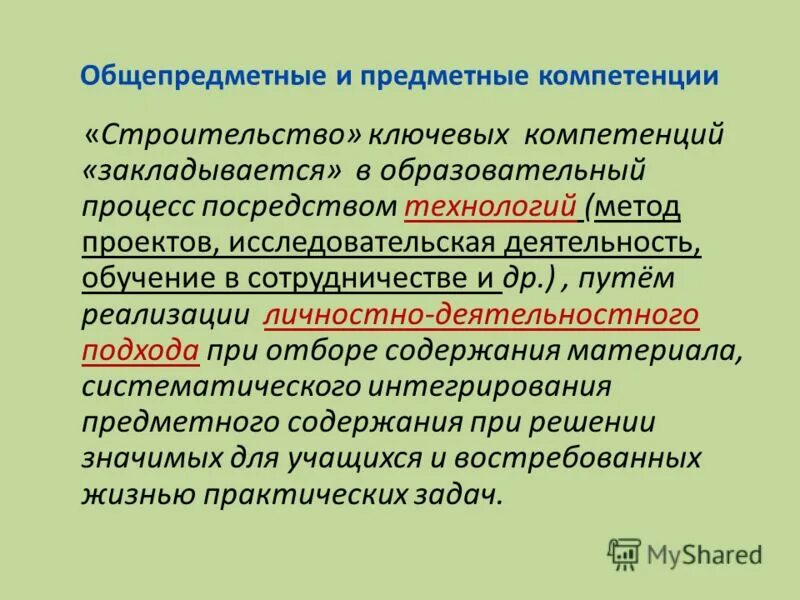 Общепредметные и предметные компетенции

«Строительство» ключевых компетенций «закладывается» в образовательный процесс посредством технологий (метод проектов, исследовательская деятельность, обучение в сотрудничестве и др.) , путём реализации личностно-деятельностного подхода при отборе содержания материала, систематического интегрирования предметного содержания при решении значимых для учащихся и востребованных жизнью практических задач.

MyShared